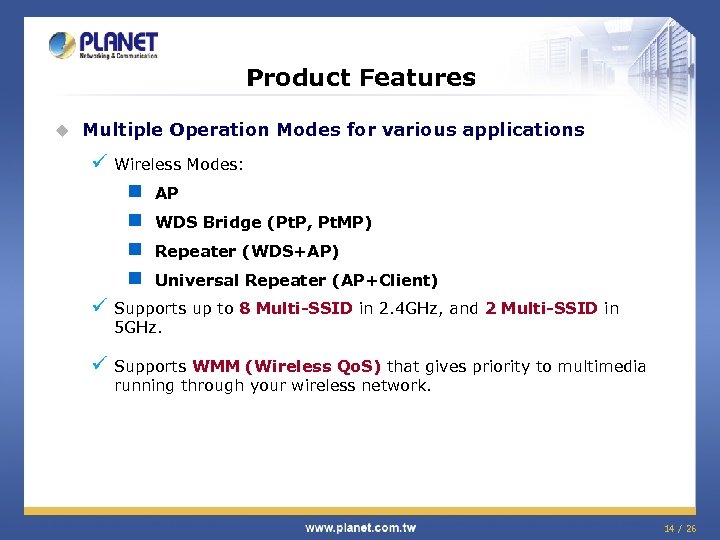 PLANET
Networking & Communication

Product Features

Multiple Operation Modes for various applications

Wireless Modes:

AP

WDS Bridge (PtP, PtMP)

Repeater (WDS+AP)

Universal Repeater (AP+Client)

Supports up to 8 Multi-SSID in 2.4GHz, and 2 Multi-SSID in 5GHz.

Supports WMM (Wireless QoS) that gives priority to multimedia running through your wireless network.

www.planet.com.tw

14 / 26